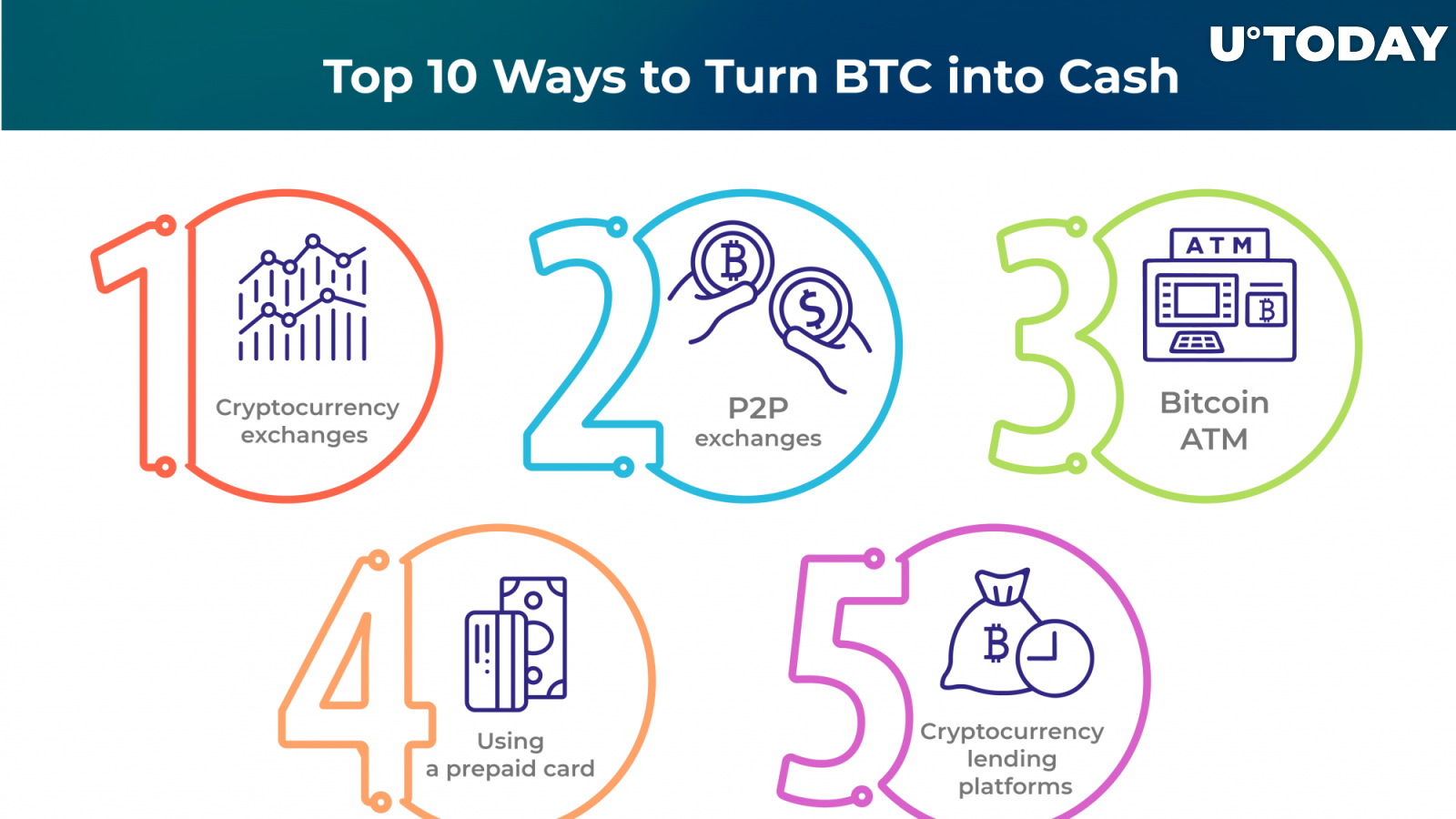 Top 10 Ways to Turn BTC into Cash

U°TODAY

1
Cryptocurrency exchanges

2
P2P exchanges

3
ATM
Bitcoin ATM

4
Using a prepaid card

5
Cryptocurrency lending platforms